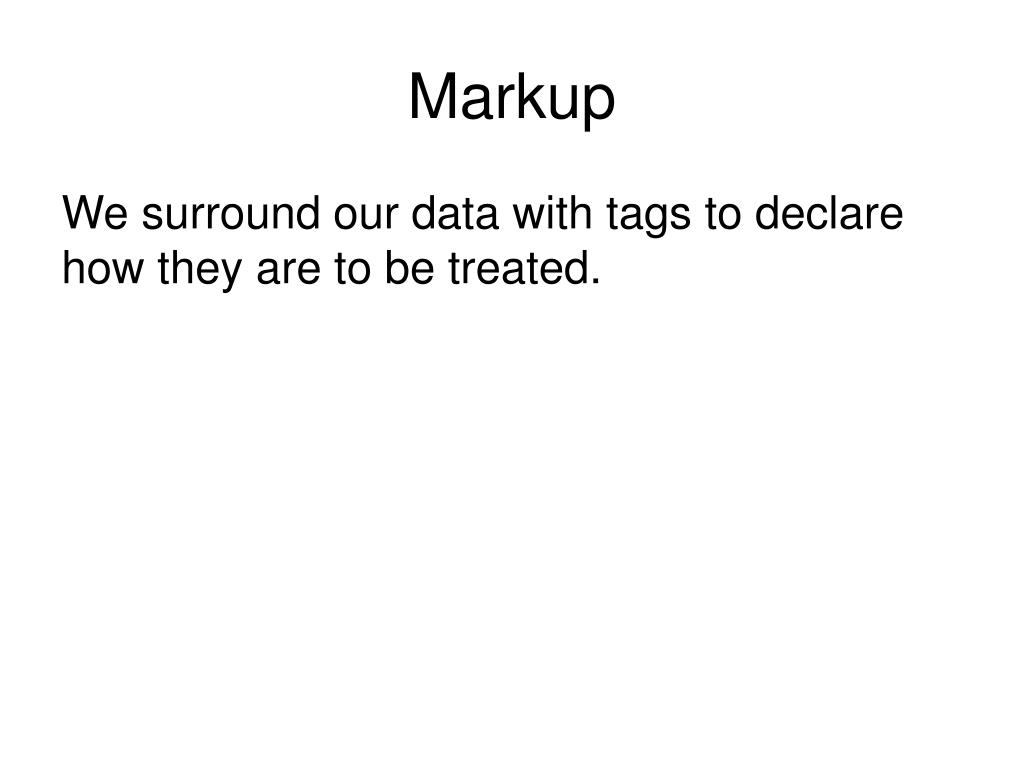 Markup

We surround our data with tags to declare how they are to be treated.